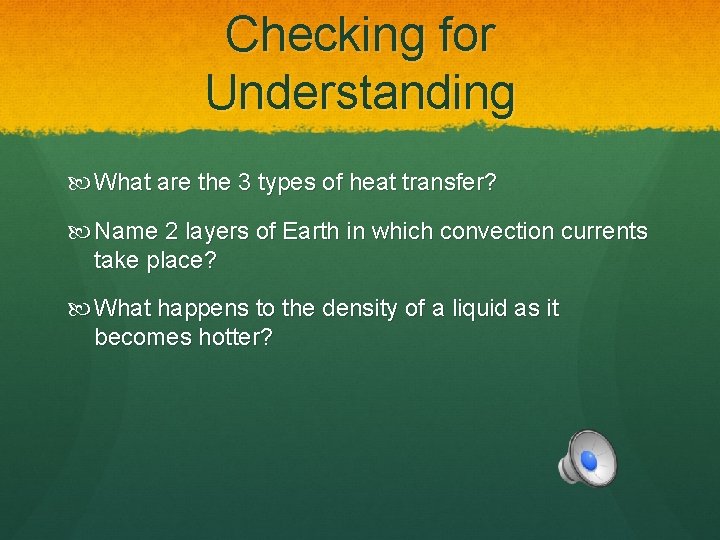 Checking for Understanding

What are the 3 types of heat transfer?

Name 2 layers of Earth in which convection currents take place?

What happens to the density of a liquid as it becomes hotter?